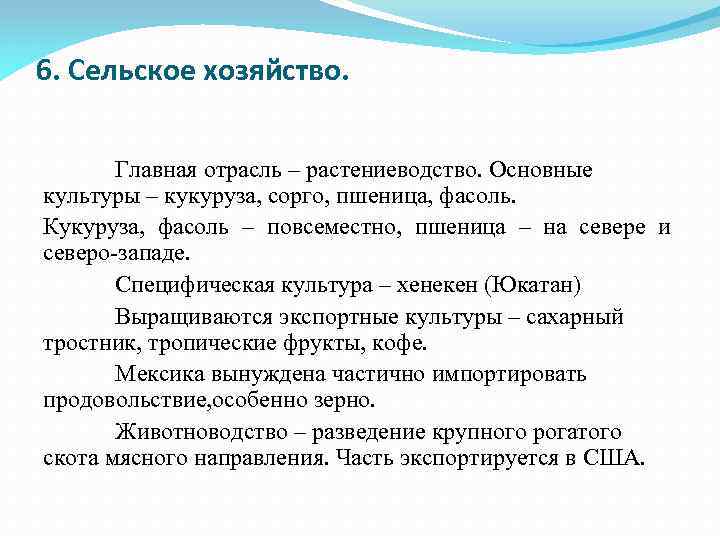 6. Сельское хозяйство.

Главная отрасль – растениеводство. Основные культуры – кукуруза, сорго, пшеница, фасоль.

Кукуруза, фасоль – повсеместно, пшеница – на севере и северо-западе.

Специфическая культура – хенекен (Юкатан)

Выращиваются экспортные культуры – сахарный тростник, тропические фрукты, кофе.

Мексика вынуждена частично импортировать продовольствие,особенно зерно.

Животноводство – разведение крупного рогатого скота мясного направления. Часть экспортируется в США.